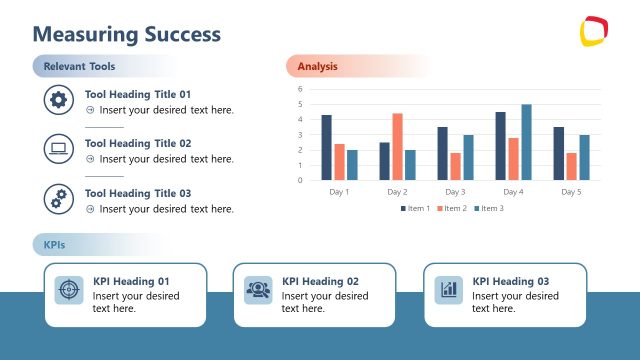 Measuring Success

Relevant Tools

Tool Heading Title 01
Insert your desired text here.

Tool Heading Title 02
Insert your desired text here.

Tool Heading Title 03
Insert your desired text here.

Analysis

6
5
4
3
2
1
0
Day 1 Day 2 Day 3 Day 4 Day 5
Item 1 Item 2 Item 3

KPIs

KPI Heading 01
Insert your desired text here.

KPI Heading 02
Insert your desired text here.

KPI Heading 03
Insert your desired text here.